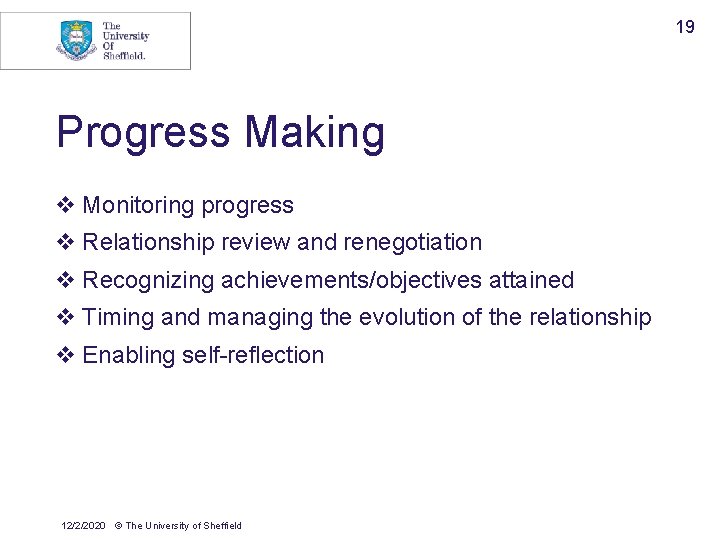 The University Of Sheffield.

19

Progress Making

❖ Monitoring progress
❖ Relationship review and renegotiation
❖ Recognizing achievements/objectives attained
❖ Timing and managing the evolution of the relationship
❖ Enabling self-reflection

12/2/2020 © The University of Sheffield